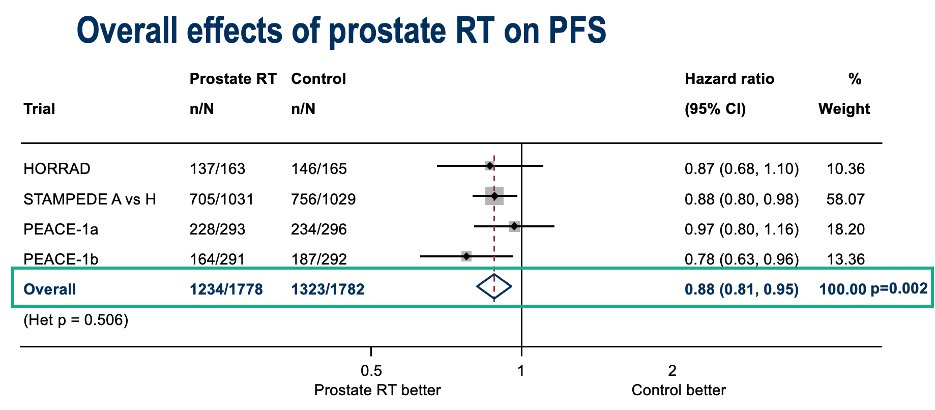 Overall effects of prostate RT on PFS

| Trial | Prostate RT n/N | Control n/N | Hazard ratio (95% CI) | % Weight |
|---|---|---|---|---|
| HORRAD | 137/163 | 146/165 | 0.87 (0.68, 1.10) | 10.36 |
| STAMPEDE A vs H | 705/1031 | 756/1029 | 0.88 (0.80, 0.98) | 58.07 |
| PEACE-1a | 228/293 | 234/296 | 0.97 (0.80, 1.16) | 18.20 |
| PEACE-1b | 164/291 | 187/292 | 0.78 (0.63, 0.96) | 13.36 |
| Overall | 1234/1778 | 1323/1782 | 0.88 (0.81, 0.95) | 100.00 p=0.002 |

(Het p = 0.506)

0.5 1 2

Prostate RT better Control better